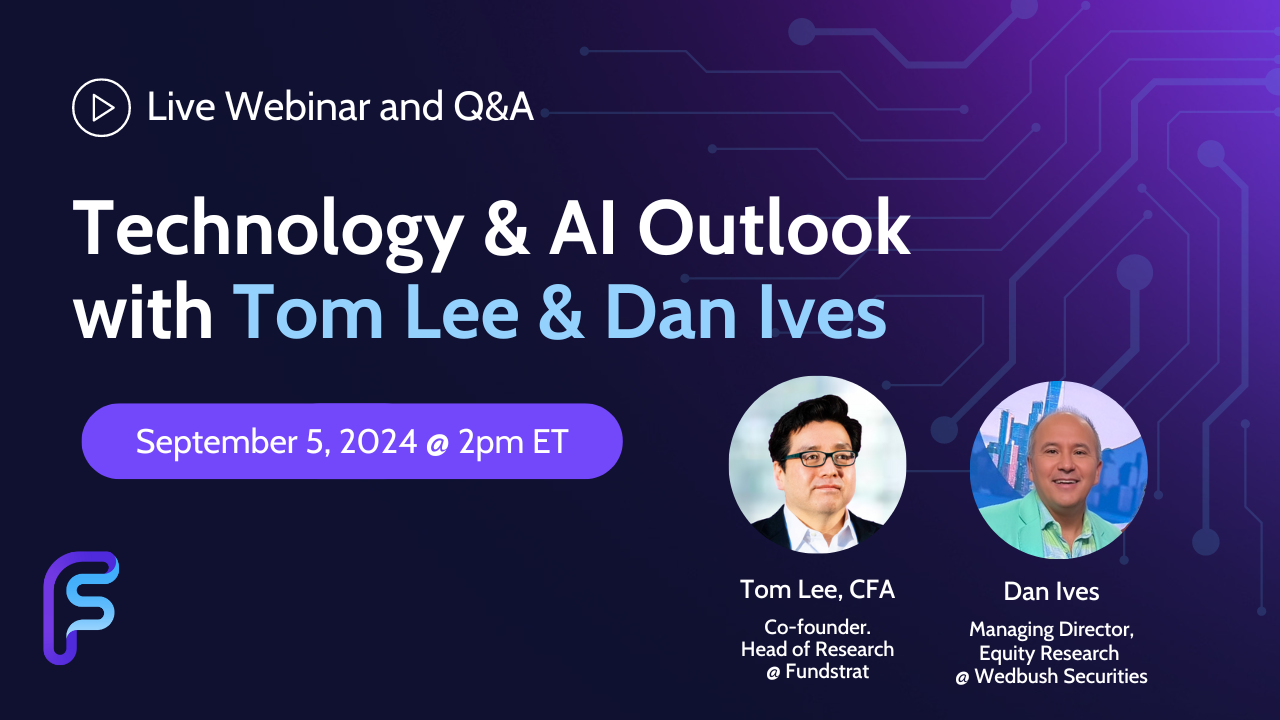 Live Webinar and Q&A

Technology & AI Outlook with Tom Lee & Dan Ives

September 5, 2024 @ 2pm ET

Tom Lee, CFA
Co-founder.
Head of Research
@ Fundstrat

Dan Ives
Managing Director,
Equity Research
@ Wedbush Securities